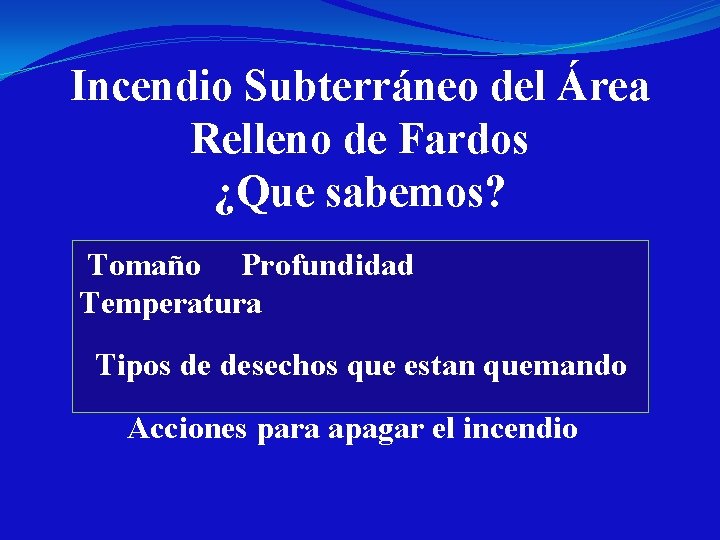 Incendio Subterráneo del Área
Relleno de Fardos
¿Que sabemos?

Tomaño Profundidad
Temperatura

Tipos de desechos que estan quemando

Acciones para apagar el incendio